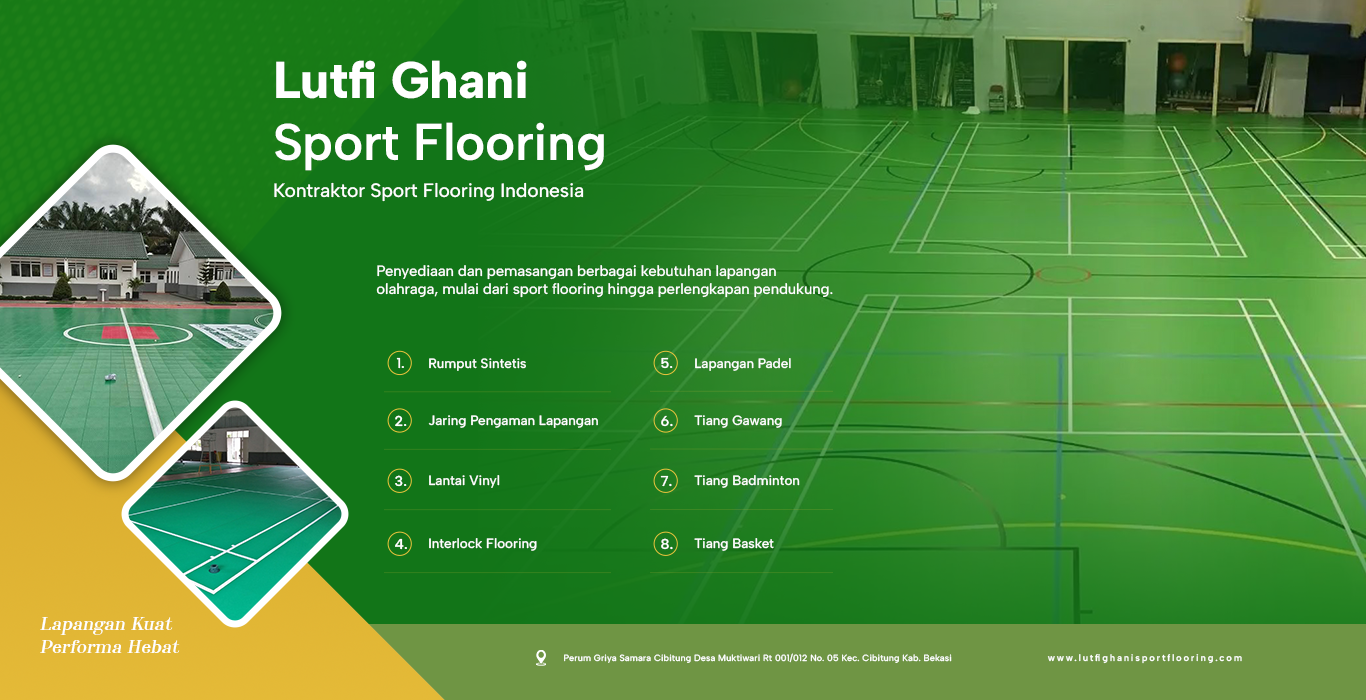 Lutfi Ghani
Sport Flooring

Kontraktor Sport Flooring Indonesia

Penyediaan dan pemasangan berbagai kebutuhan lapangan olahraga, mulai dari sport flooring hingga perlengkapan pendukung.

1. Rumput Sintetis
2. Jaring Pengaman Lapangan
3. Lantai Vinyl
4. Interlock Flooring

5. Lapangan Padel
6. Tiang Gawang
7. Tiang Badminton
8. Tiang Basket

Lapangan Kuat
Performa Hebat

Perum Griya Samara Cibitung Desa Muktiwari Rt 001/012 No. 05 Kec. Cibitung Kab. Bekasi

www.lutfighanisportflooring.com